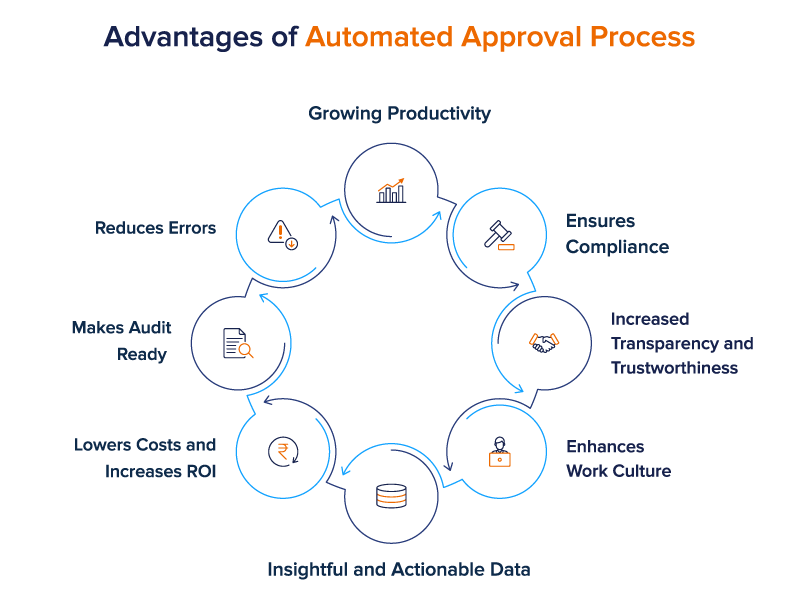 Advantages of Automated Approval Process

Growing Productivity

Ensures Compliance

Increased Transparency and Trustworthiness

Enhances Work Culture

Insightful and Actionable Data

Lowers Costs and Increases ROI

Makes Audit Ready

Reduces Errors